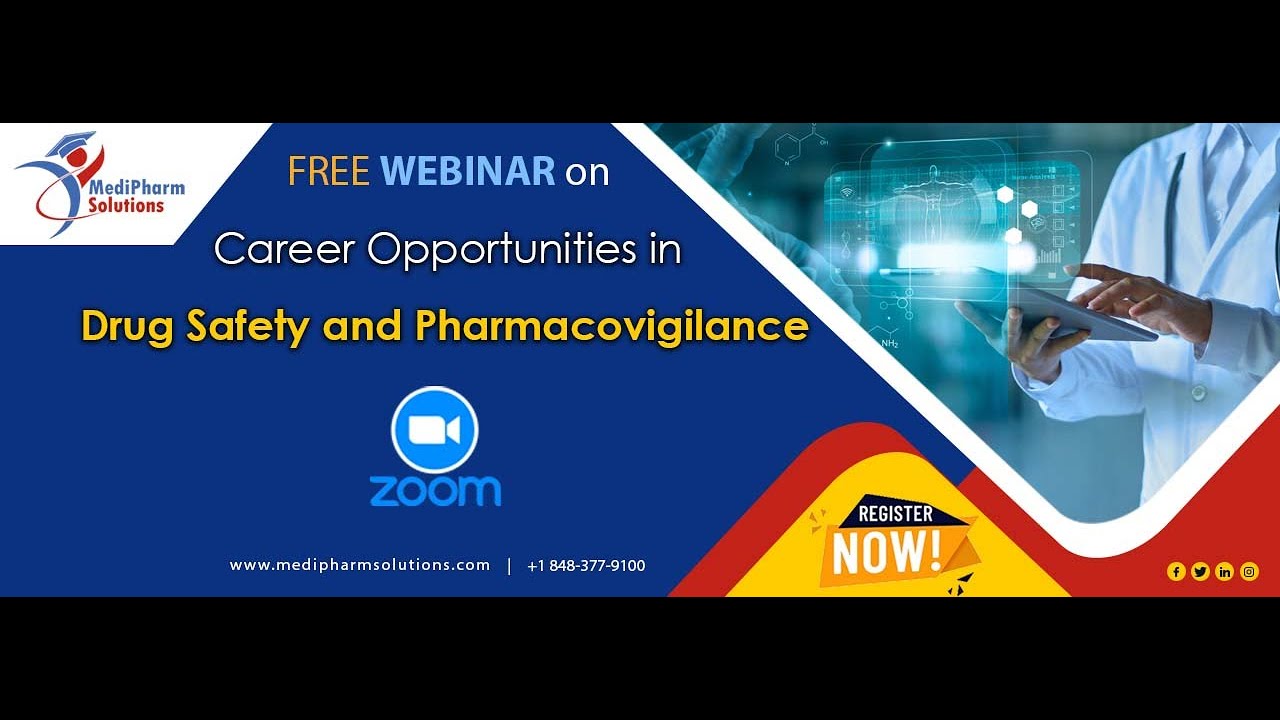 MediPharm Solutions

FREE WEBINAR on

Career Opportunities in

Drug Safety and Pharmacovigilance

zoom

www.medipharmsolutions.com | +1 848-377-9100

REGISTER NOW!